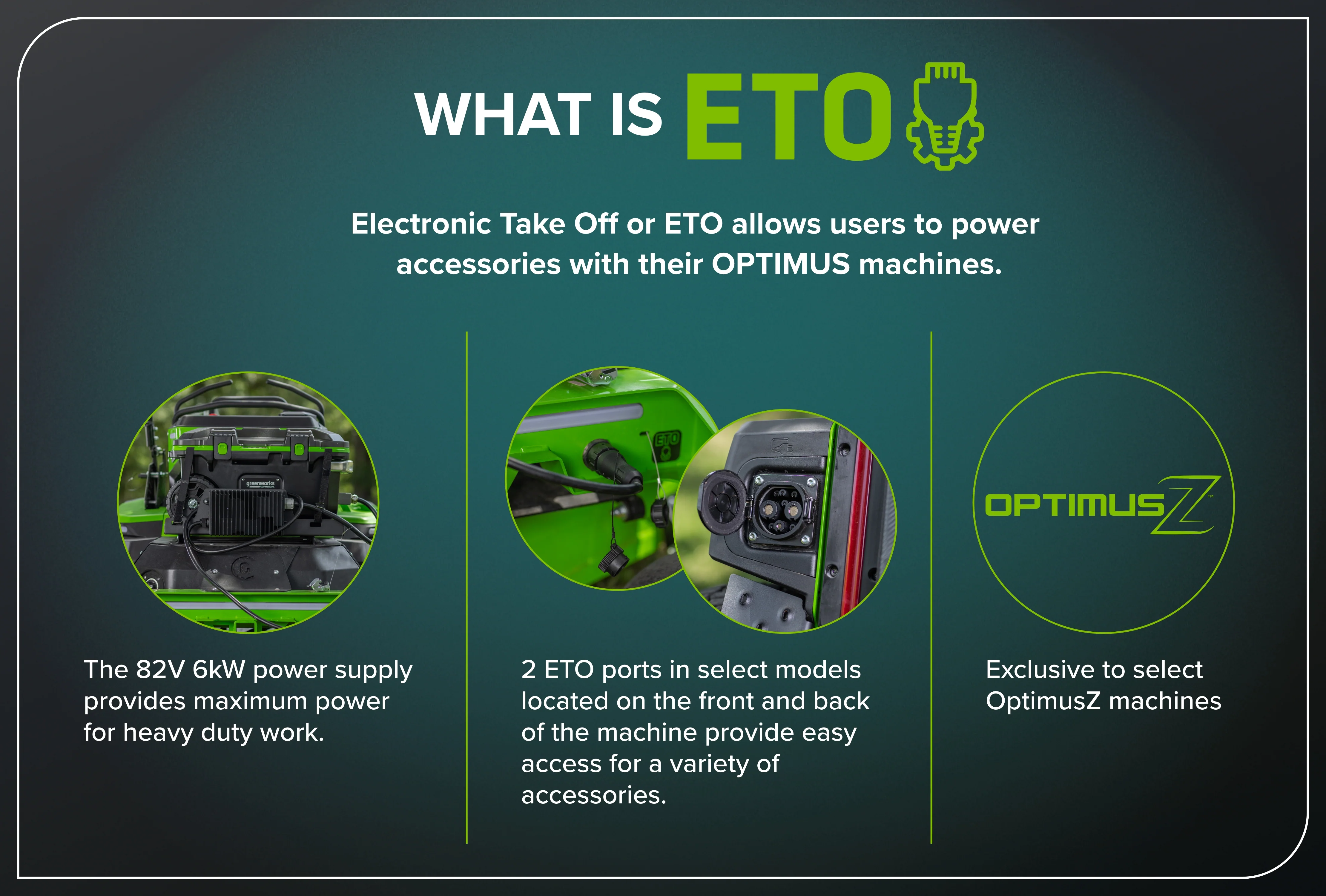 WHAT IS ETO

Electronic Take Off or ETO allows users to power accessories with their OPTIMUS machines.

greenworks

The 82V 6kW power supply provides maximum power for heavy duty work.

ETO

2 ETO ports in select models located on the front and back of the machine provide easy access for a variety of accessories.

OPTIMUSZ™

Exclusive to select OptimusZ machines